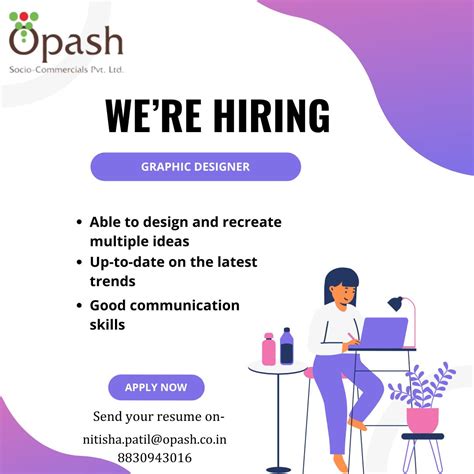 Opash
Socio-Commercials Pvt. Ltd.

WE'RE HIRING

GRAPHIC DESIGNER

• Able to design and recreate multiple ideas
• Up-to-date on the latest trends
• Good communication skills

APPLY NOW

Send your resume on-
nitisha.patil@opash.co.in
8830943016